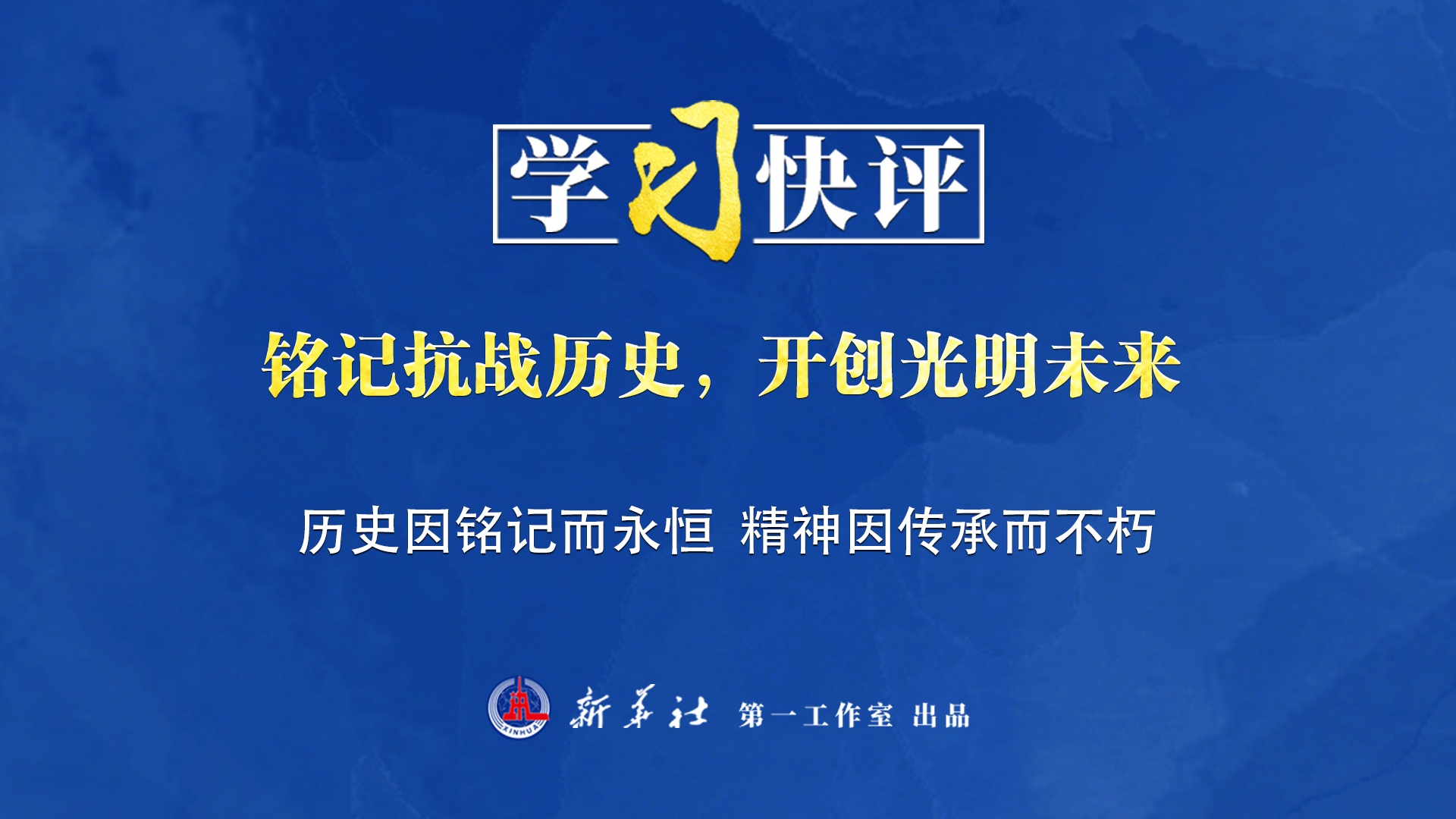 学习快评

铭记抗战历史，开创光明未来

历史因铭记而永恒 精神因传承而不朽

XINHUA 新华社 第一工作室 出品